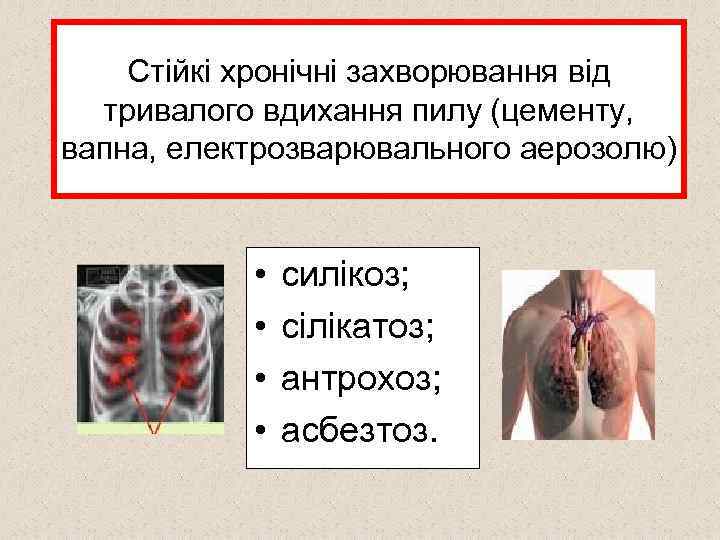 Стійкі хронічні захворювання від тривалого вдихання пилу (цементу, вапна, електрозварювального аерозолю)

• силікоз;
• сілікатоз;
• антрохоз;
• асбезтоз.